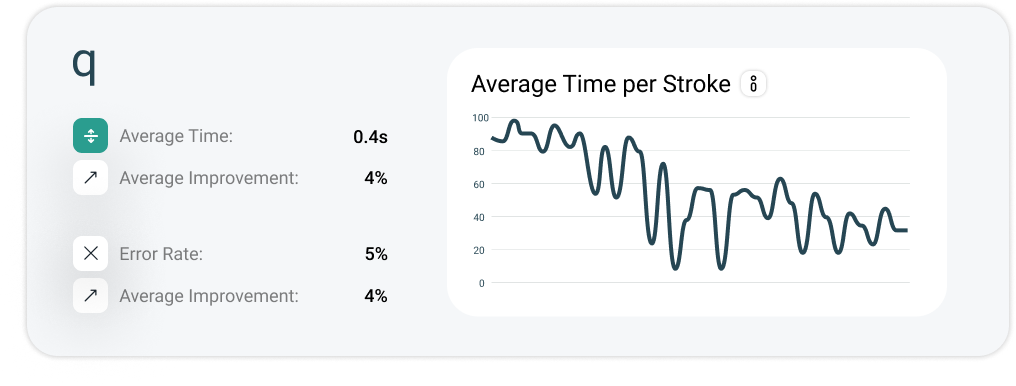 q

Average Time: 0.4s

Average Improvement: 4%

Error Rate: 5%

Average Improvement: 4%

Average Time per Stroke

100
80
60
40
20
0